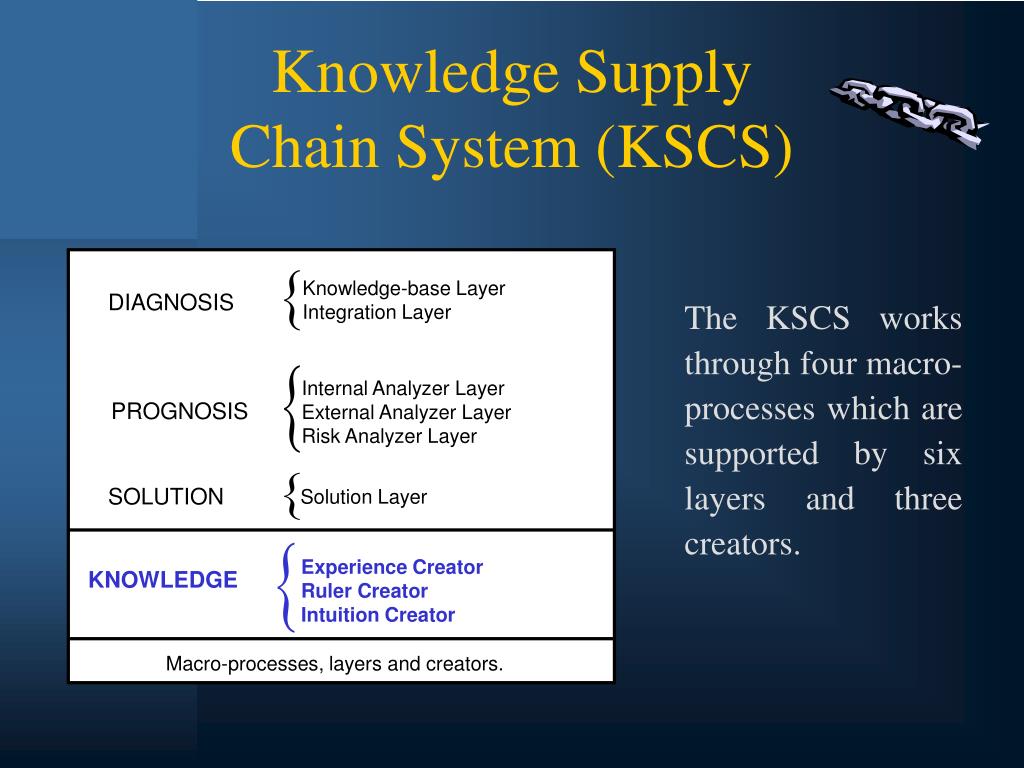 Knowledge Supply Chain System (KSCS)

DIAGNOSIS
Knowledge-base Layer
Integration Layer

PROGNOSIS
Internal Analyzer Layer
External Analyzer Layer
Risk Analyzer Layer

SOLUTION
Solution Layer

KNOWLEDGE
Experience Creator
Ruler Creator
Intuition Creator

Macro-processes, layers and creators.

The KSCS works through four macro-processes which are supported by six layers and three creators.